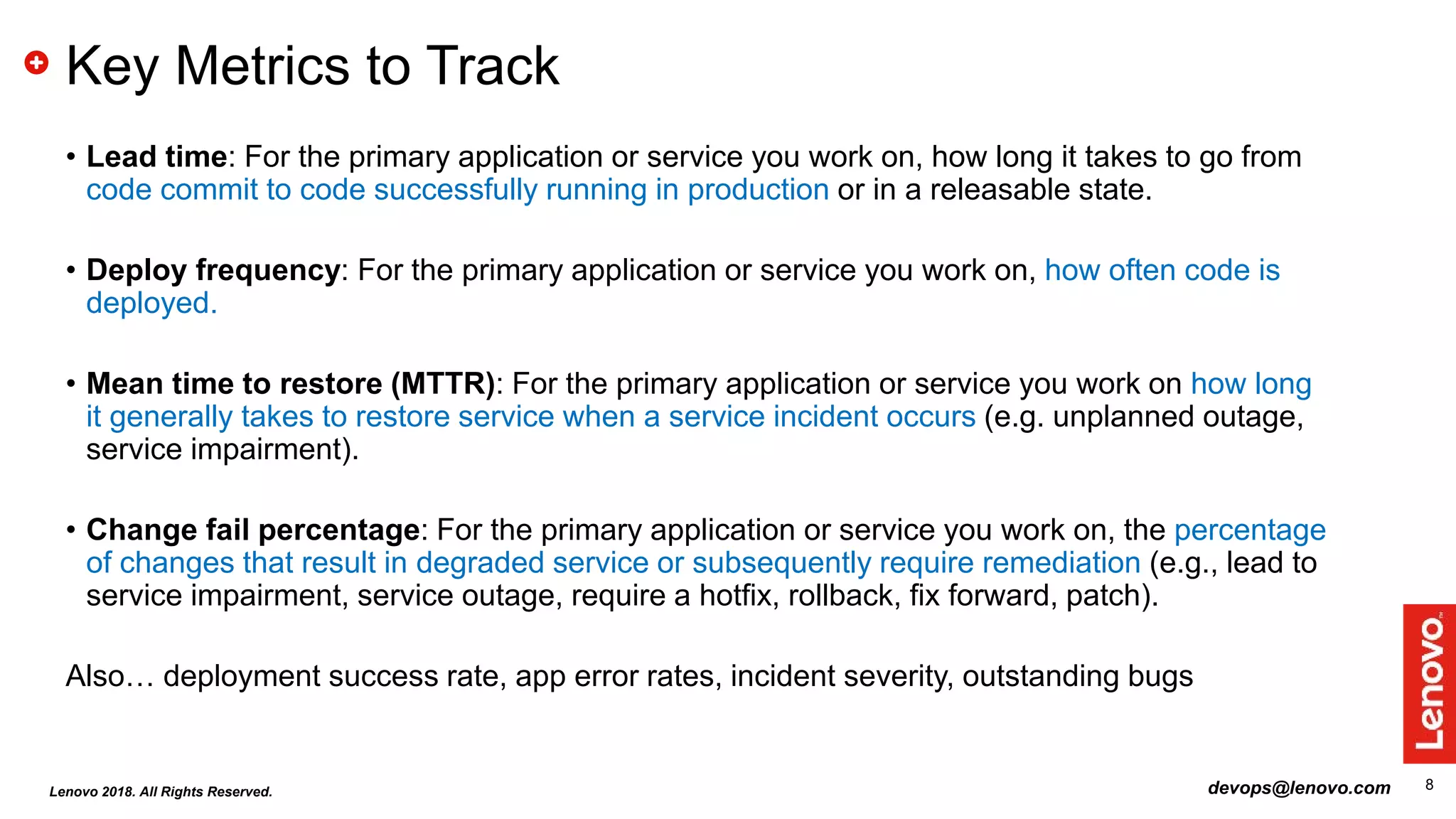 Key Metrics to Track

• Lead time: For the primary application or service you work on, how long it takes to go from code commit to code successfully running in production or in a releasable state.

• Deploy frequency: For the primary application or service you work on, how often code is deployed.

• Mean time to restore (MTTR): For the primary application or service you work on how long it generally takes to restore service when a service incident occurs (e.g. unplanned outage, service impairment).

• Change fail percentage: For the primary application or service you work on, the percentage of changes that result in degraded service or subsequently require remediation (e.g., lead to service impairment, service outage, require a hotfix, rollback, fix forward, patch).

Also… deployment success rate, app error rates, incident severity, outstanding bugs

Lenovo

Lenovo 2018. All Rights Reserved.

devops@lenovo.com

8